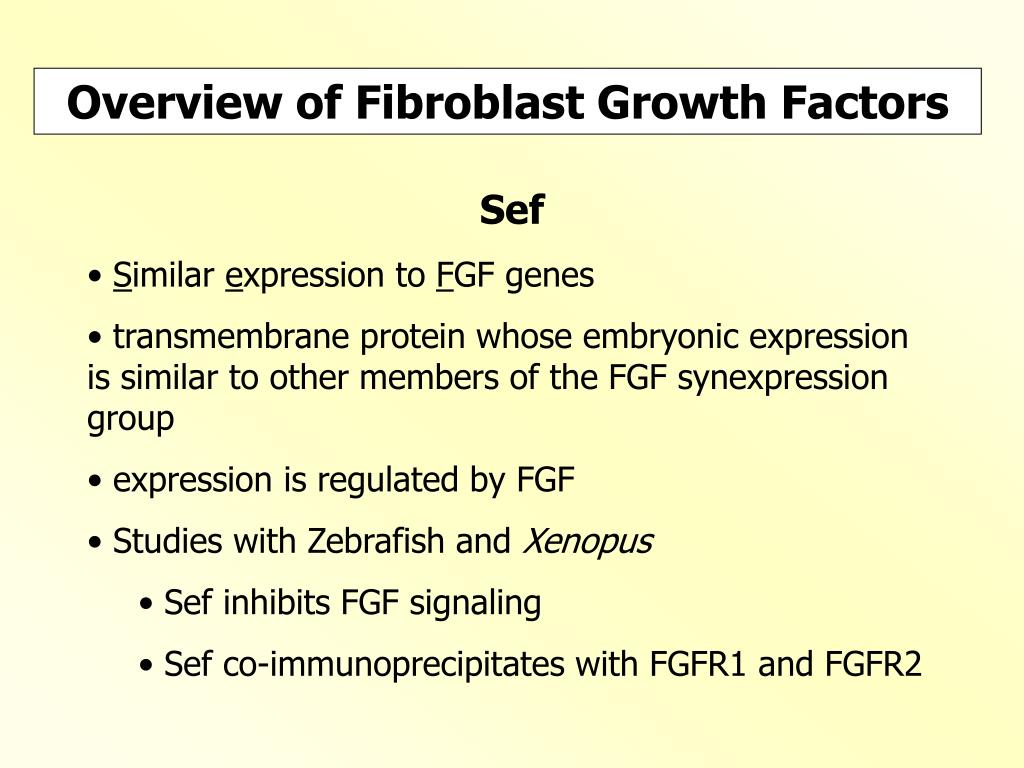 Overview of Fibroblast Growth Factors

Sef

• Similar expression to FGF genes

• transmembrane protein whose embryonic expression is similar to other members of the FGF synexpression group

• expression is regulated by FGF

• Studies with Zebrafish and Xenopus

• Sef inhibits FGF signaling

• Sef co-immunoprecipitates with FGFR1 and FGFR2